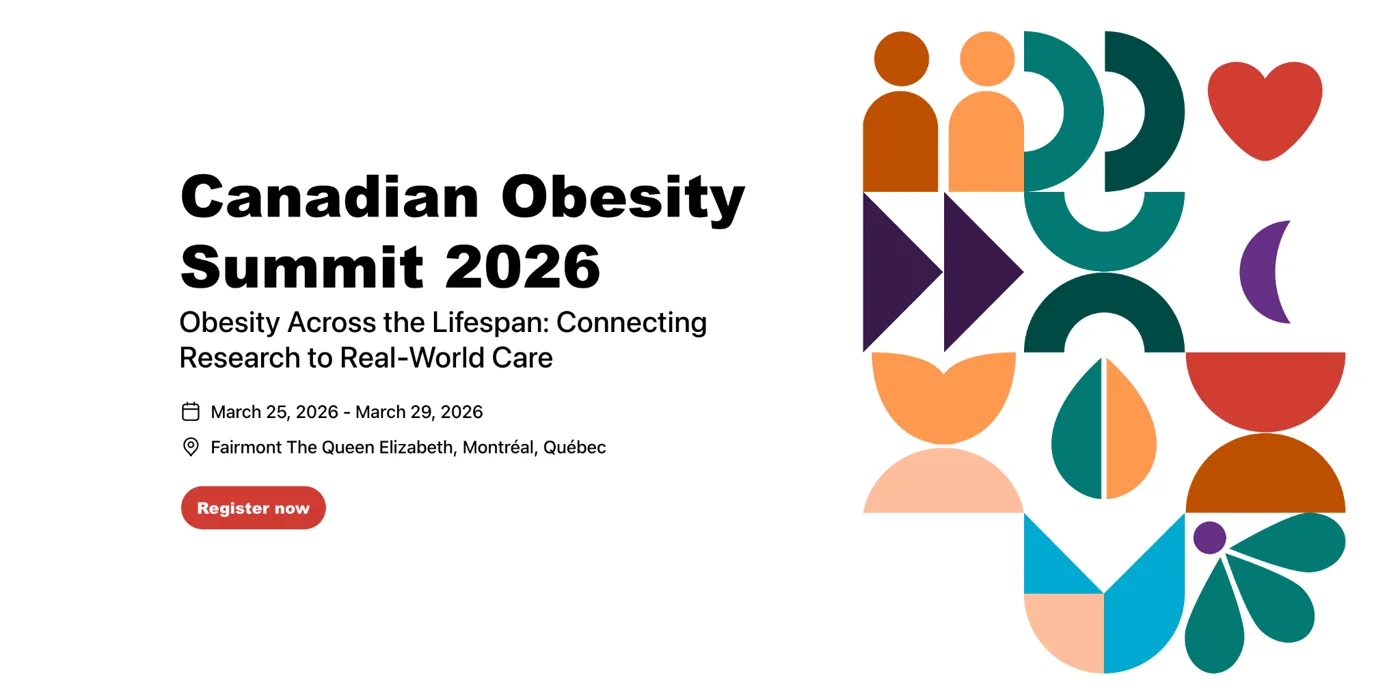 Canadian Obesity Summit 2026

Obesity Across the Lifespan: Connecting Research to Real-World Care

March 25, 2026 - March 29, 2026

Fairmont The Queen Elizabeth, Montréal, Québec

Register now